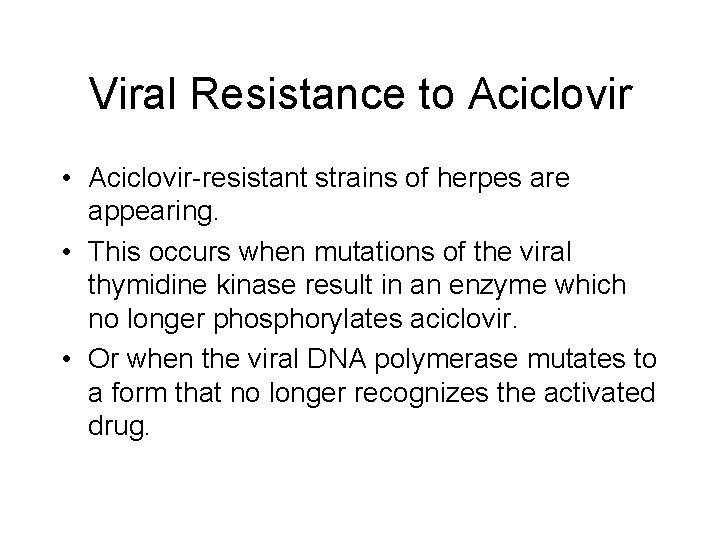 Viral Resistance to Aciclovir

• Aciclovir-resistant strains of herpes are appearing.

• This occurs when mutations of the viral thymidine kinase result in an enzyme which no longer phosphorylates aciclovir.

• Or when the viral DNA polymerase mutates to a form that no longer recognizes the activated drug.